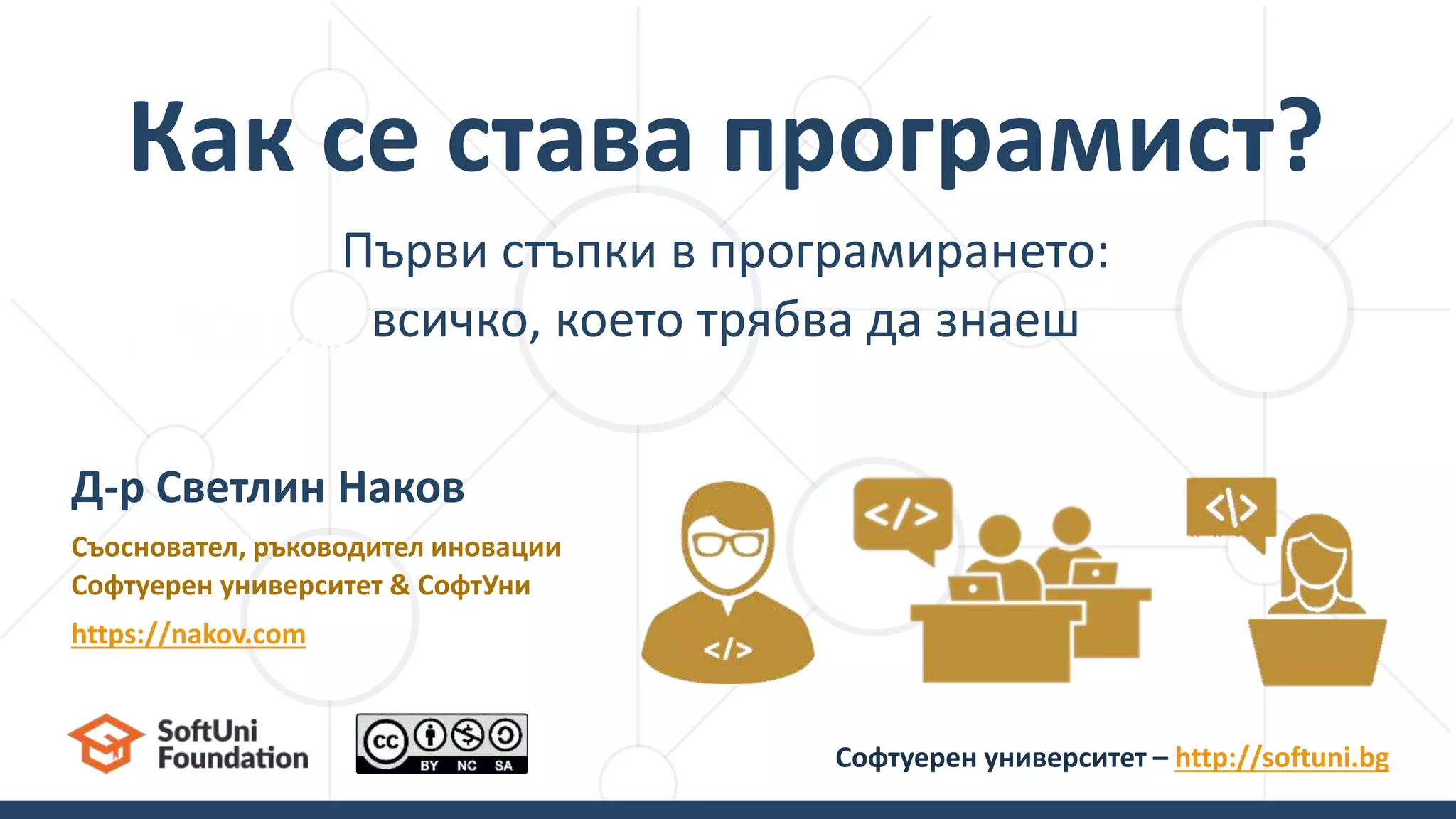 Как се става програмист?

Първи стъпки в програмирането: всичко, което трябва да знаеш

Д-р Светлин Наков

Съосновател, ръководител иновации
Софтуерен университет & СофтУни

https://nakov.com

</>

</>

</>

SoftUni Foundation

cc BY NC SA

Софтуерен университет – http://softuni.bg